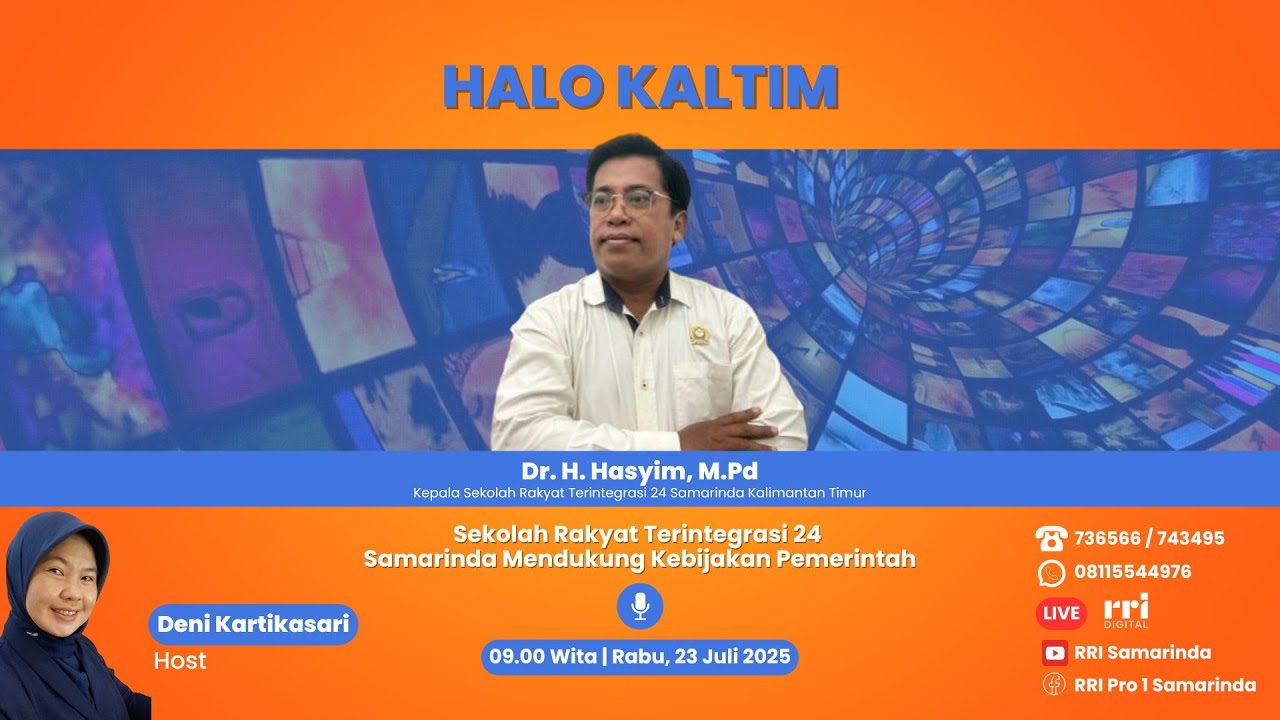 HALO KALTIM

Dr. H. Hasyim, M.Pd
Kepala Sekolah Rakyat Terintegrasi 24 Samarinda Kalimantan Timur

Sekolah Rakyat Terintegrasi 24 Samarinda Mendukung Kebijakan Pemerintah

09.00 Wita | Rabu, 23 Juli 2025

Deni Kartikasari
Host

736566 / 743495
08115544976
LIVE rri DIGITAL
RRI Samarinda
RRI Pro 1 Samarinda